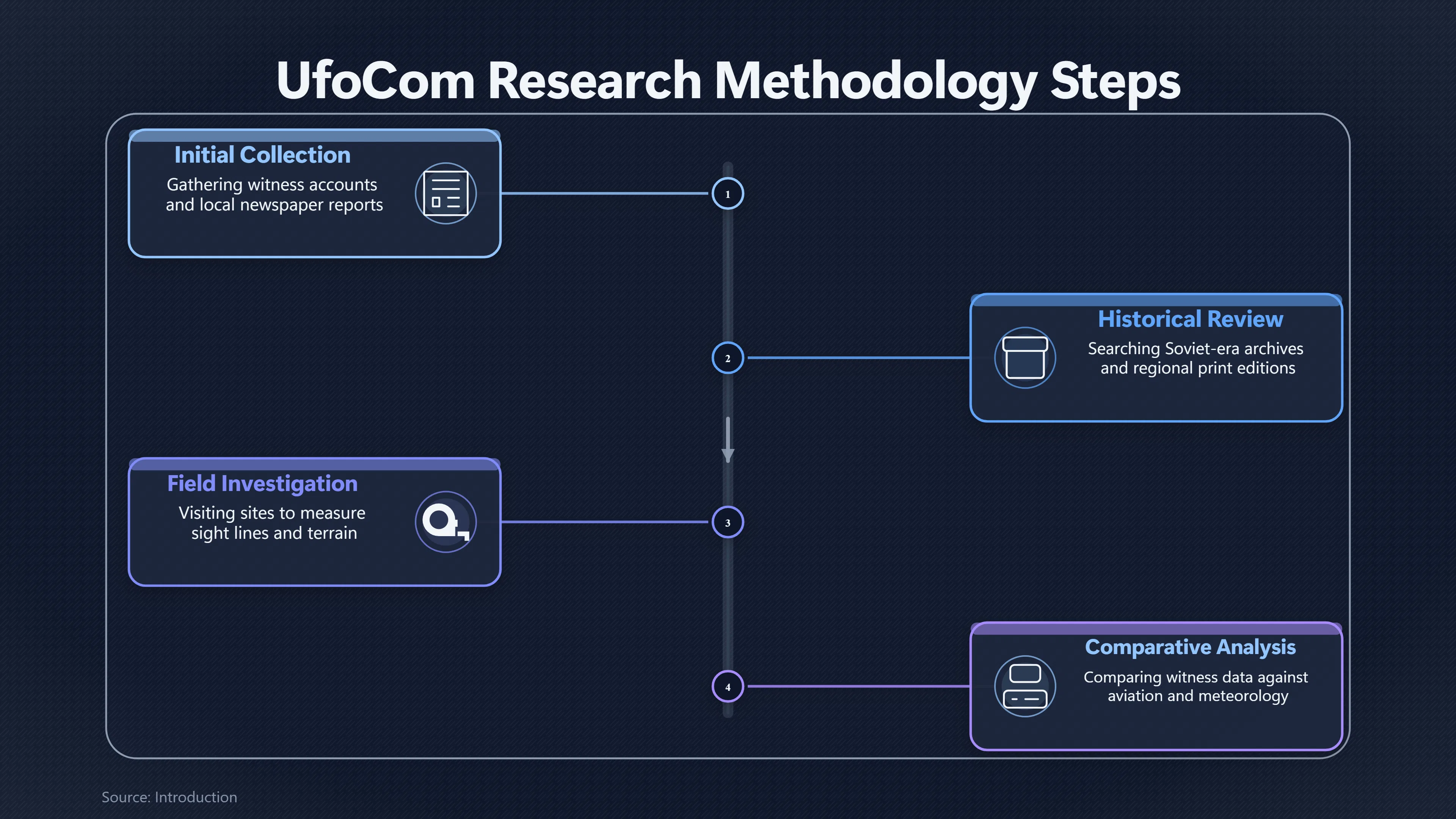 UfoCom Research Methodology Steps

Initial Collection
Gathering witness accounts and local newspaper reports

1

Historical Review
Searching Soviet-era archives and regional print editions

2

Field Investigation
Visiting sites to measure sight lines and terrain

3

Comparative Analysis
Comparing witness data against aviation and meteorology

4

Source: Introduction